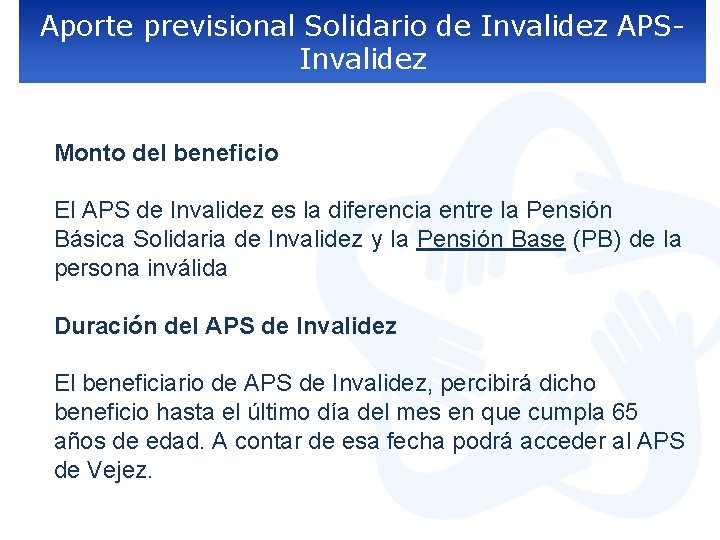 Aporte previsional Solidario de Invalidez APS-Invalidez

Monto del beneficio

El APS de Invalidez es la diferencia entre la Pensión Básica Solidaria de Invalidez y la Pensión Base (PB) de la persona inválida

Duración del APS de Invalidez

El beneficiario de APS de Invalidez, percibirá dicho beneficio hasta el último día del mes en que cumpla 65 años de edad. A contar de esa fecha podrá acceder al APS de Vejez.